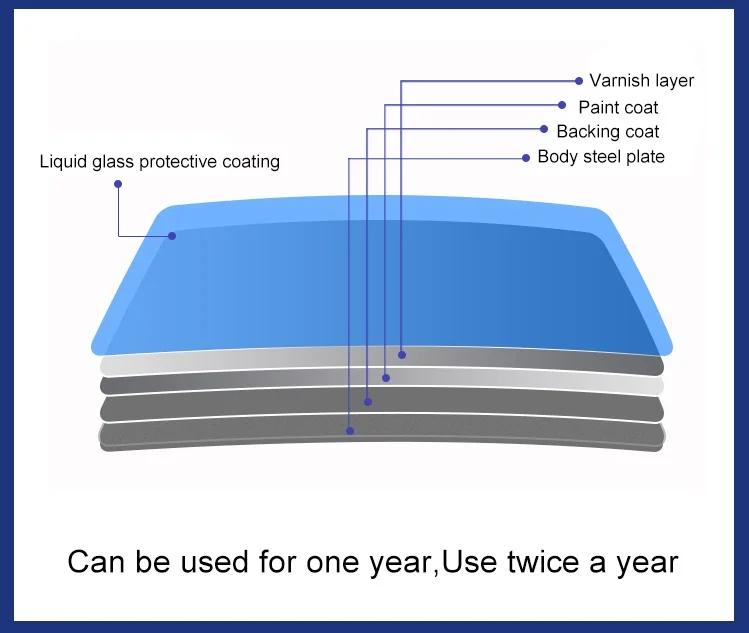 Varnish layer
Paint coat
Backing coat
Body steel plate

Liquid glass protective coating

Can be used for one year,Use twice a year